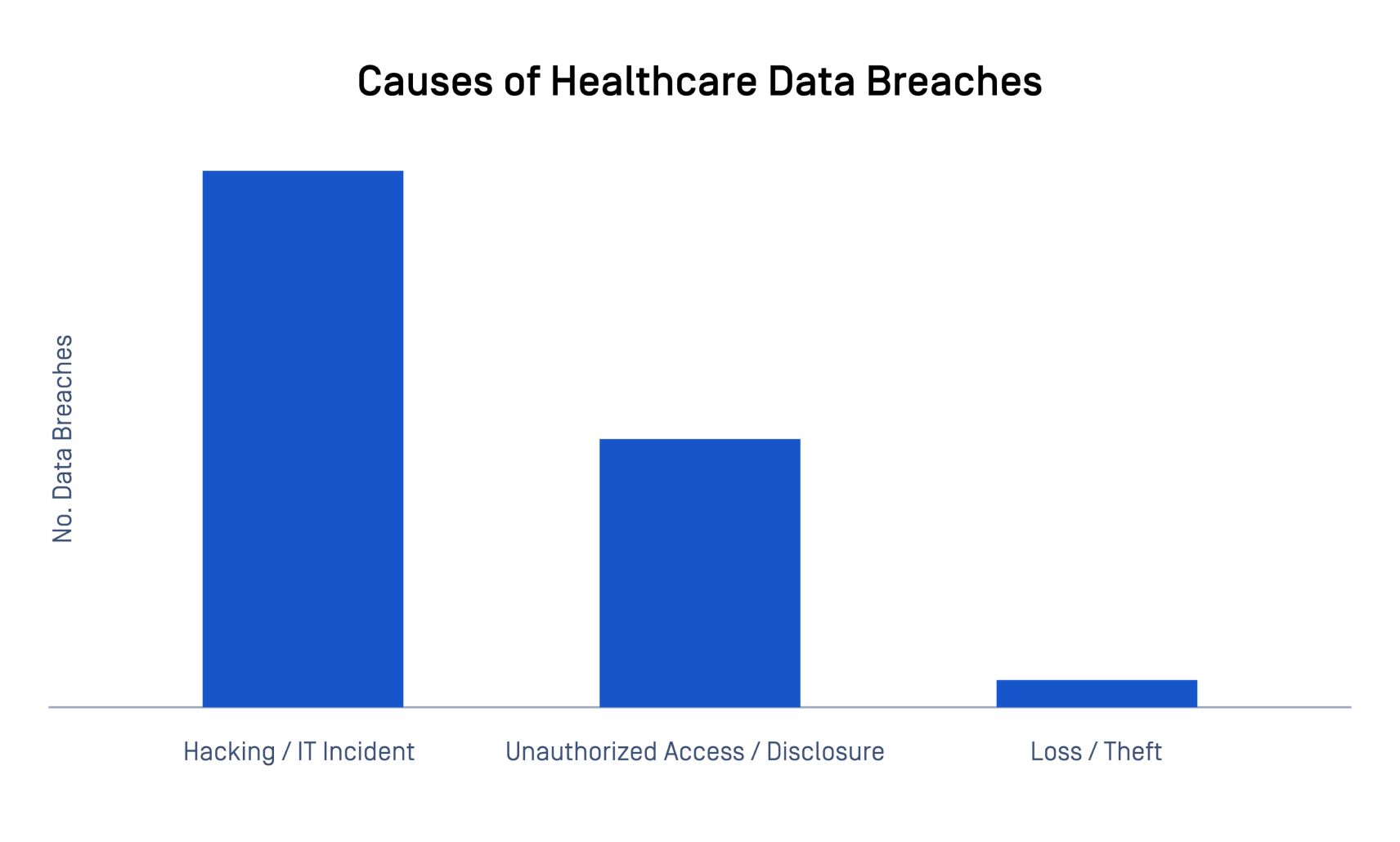 Causes of Healthcare Data Breaches

No. Data Breaches

Hacking / IT Incident

Unauthorized Access / Disclosure

Loss / Theft